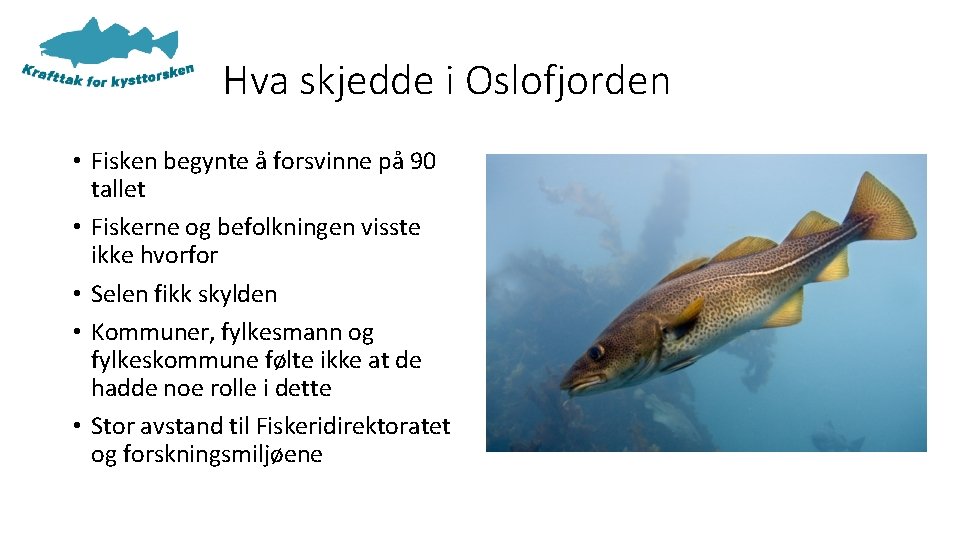 Krafttak for kysttorsken

Hva skjedde i Oslofjorden

• Fisken begynte å forsvinne på 90 tallet
• Fiskerne og befolkningen visste ikke hvorfor
• Selen fikk skylden
• Kommuner, fylkesmann og fylkeskommune følte ikke at de hadde noe rolle i dette
• Stor avstand til Fiskeridirektoratet og forskningsmiljøene